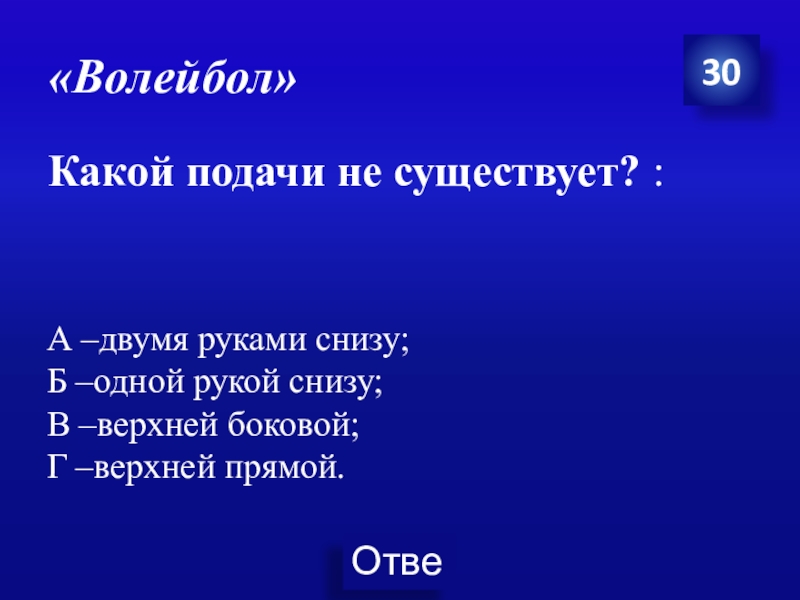 «Волейбол»

30

Какой подачи не существует? :

А –двумя руками снизу;
Б –одной рукой снизу;
В –верхней боковой;
Г –верхней прямой.

Отве